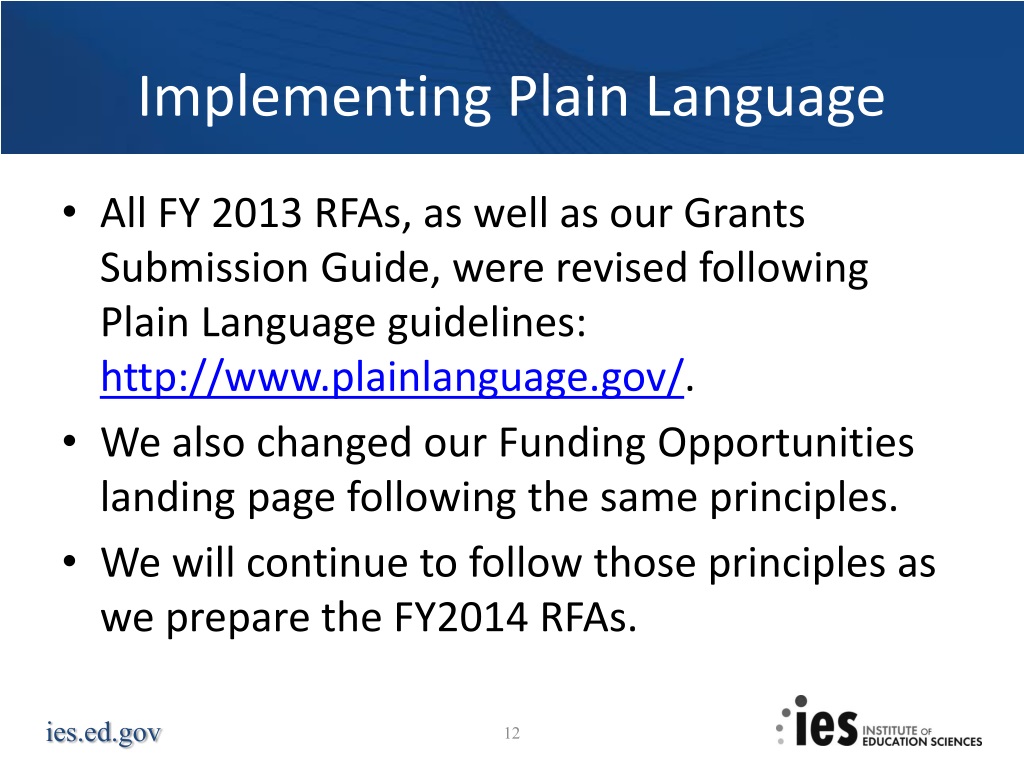 Implementing Plain Language

• All FY 2013 RFAs, as well as our Grants Submission Guide, were revised following Plain Language guidelines: http://www.plainlanguage.gov/.
• We also changed our Funding Opportunities landing page following the same principles.
• We will continue to follow those principles as we prepare the FY2014 RFAs.

ies.ed.gov

12

ies INSTITUTE OF EDUCATION SCIENCES